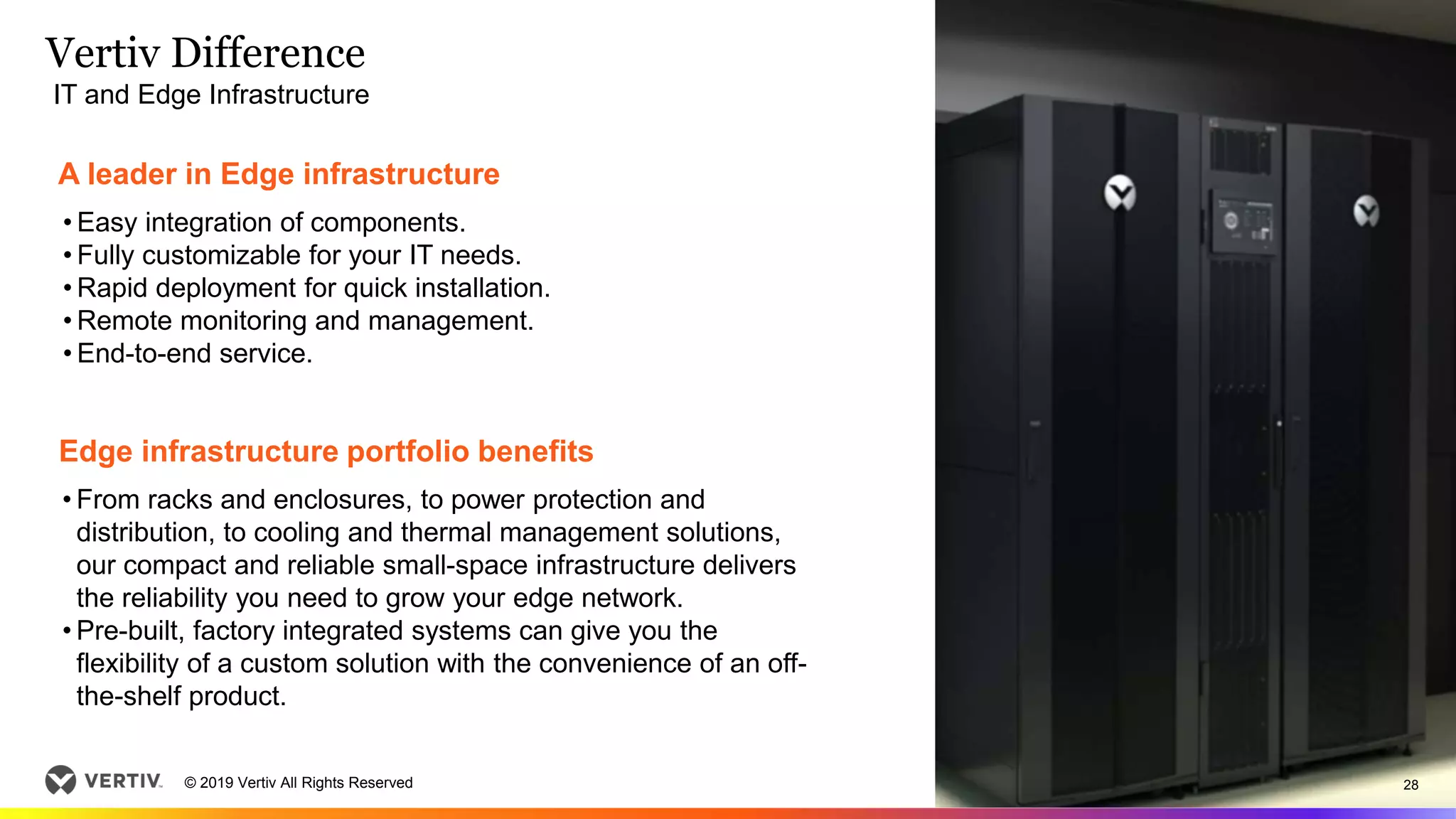 Vertiv Difference
IT and Edge Infrastructure

A leader in Edge infrastructure

• Easy integration of components.
• Fully customizable for your IT needs.
• Rapid deployment for quick installation.
• Remote monitoring and management.
• End-to-end service.

Edge infrastructure portfolio benefits

• From racks and enclosures, to power protection and distribution, to cooling and thermal management solutions, our compact and reliable small-space infrastructure delivers the reliability you need to grow your edge network.
• Pre-built, factory integrated systems can give you the flexibility of a custom solution with the convenience of an off-the-shelf product.

VERTIV. © 2019 Vertiv All Rights Reserved

28